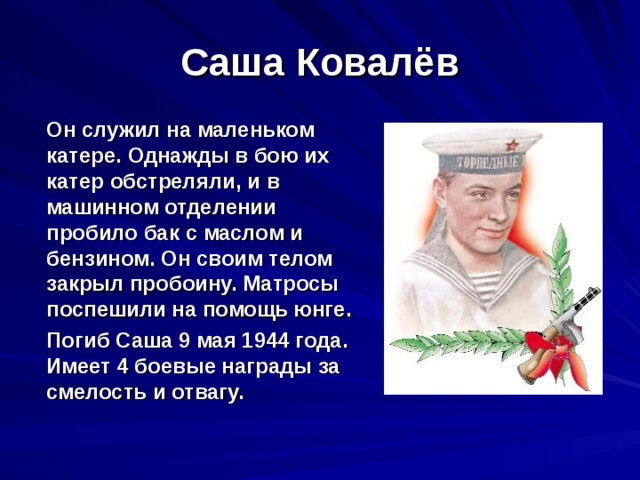 Саша Ковалёв

Он служил на маленьком катере. Однажды в бою их катер обстреляли, и в машинном отделении пробило бак с маслом и бензином. Он своим телом закрыл пробоину. Матросы поспешили на помощь юнге.

Погиб Саша 9 мая 1944 года. Имеет 4 боевые награды за смелость и отвагу.

ТОРПЕДНЫЕ